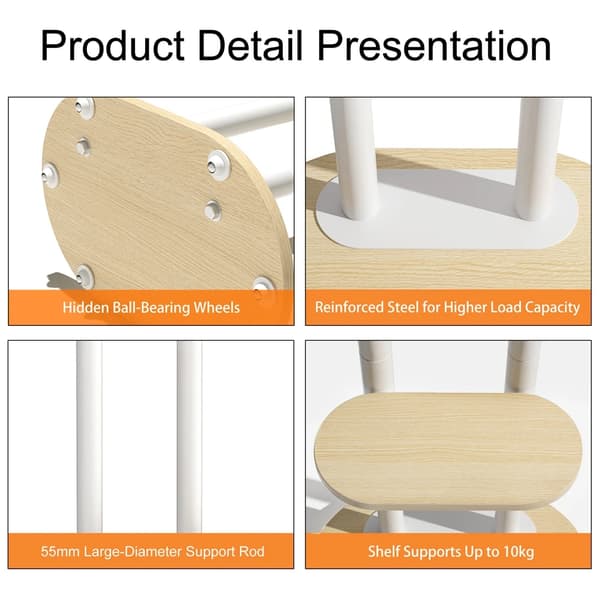 Product Detail Presentation

Hidden Ball-Bearing Wheels

Reinforced Steel for Higher Load Capacity

55mm Large-Diameter Support Rod

Shelf Supports Up to 10kg